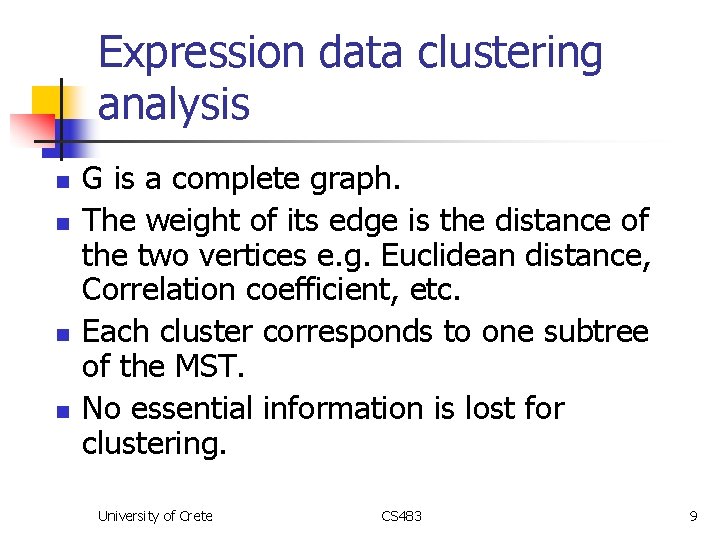 Expression data clustering analysis

- G is a complete graph.
- The weight of its edge is the distance of the two vertices e.g. Euclidean distance, Correlation coefficient, etc.
- Each cluster corresponds to one subtree of the MST.
- No essential information is lost for clustering.

University of Crete CS483 9